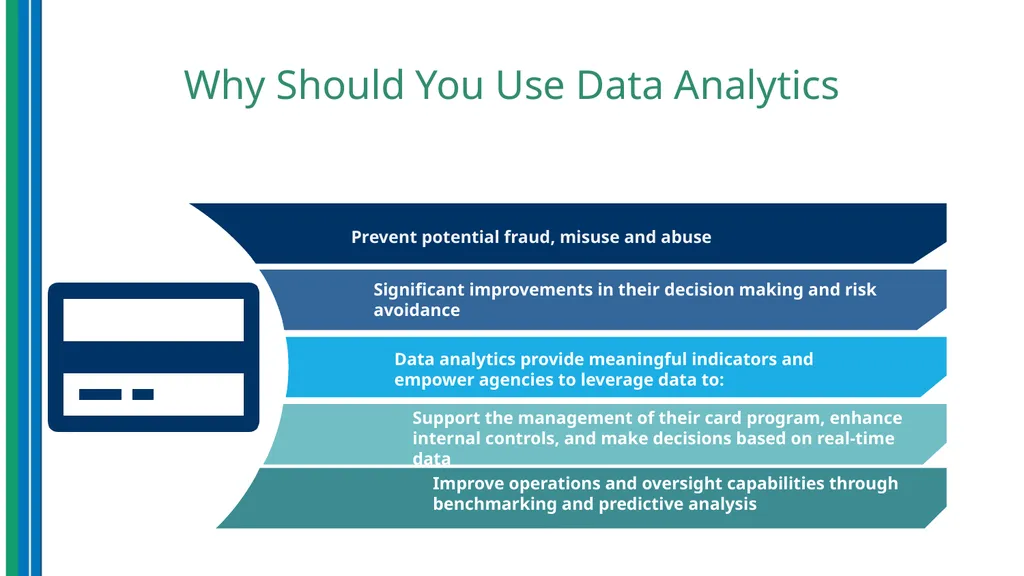 Why Should You Use Data Analytics

Prevent potential fraud, misuse and abuse

Significant improvements in their decision making and risk avoidance

Data analytics provide meaningful indicators and empower agencies to leverage data to:

Support the management of their card program, enhance internal controls, and make decisions based on real-time data

Improve operations and oversight capabilities through benchmarking and predictive analysis